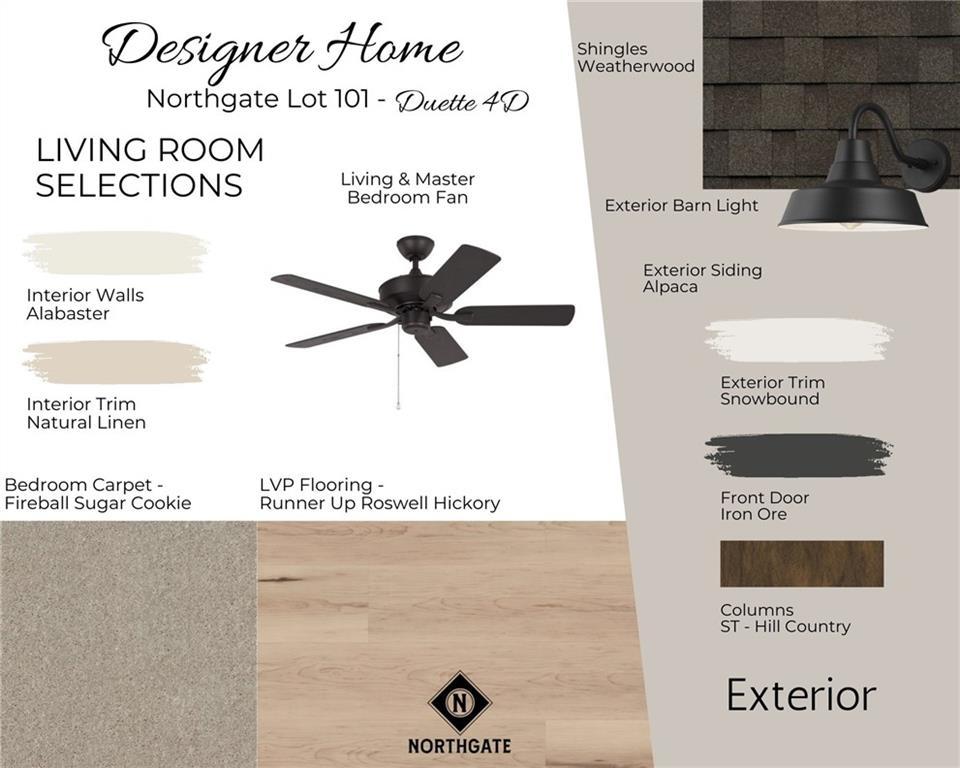 Designer Home
Northgate Lot 101 - Duette 4D

LIVING ROOM SELECTIONS

Living & Master Bedroom Fan

Interior Walls
Alabaster

Interior Trim
Natural Linen

Bedroom Carpet -
Fireball Sugar Cookie

LVP Flooring -
Runner Up Roswell Hickory

N
NORTHGATE

Shingles
Weatherwood

Exterior Barn Light

Exterior Siding
Alpaca

Exterior Trim
Snowbound

Front Door
Iron Ore

Columns
ST - Hill Country

Exterior